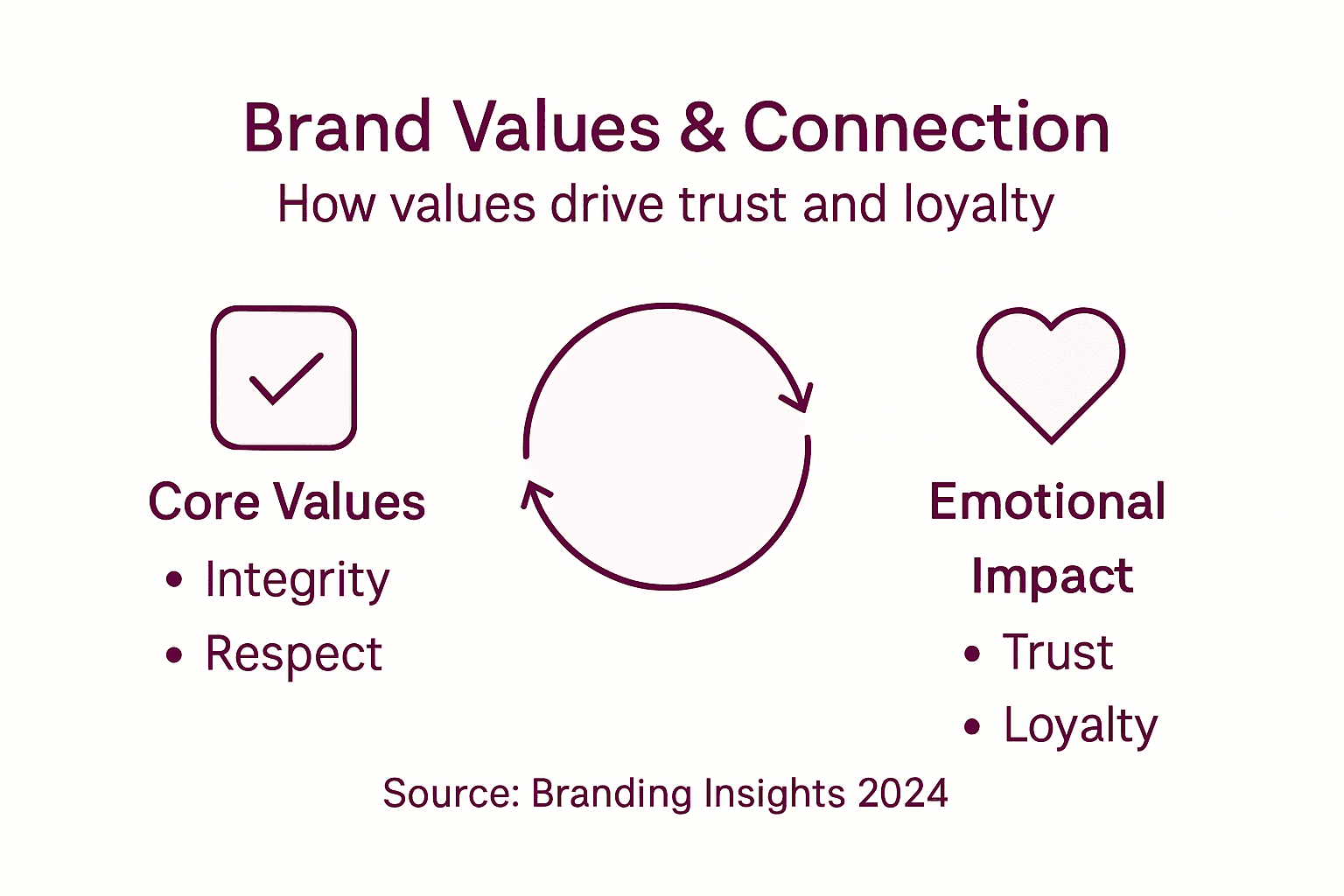 Brand Values & Connection
How values drive trust and loyalty

Core Values
• Integrity
• Respect

Emotional Impact
• Trust
• Loyalty

Source: Branding Insights 2024